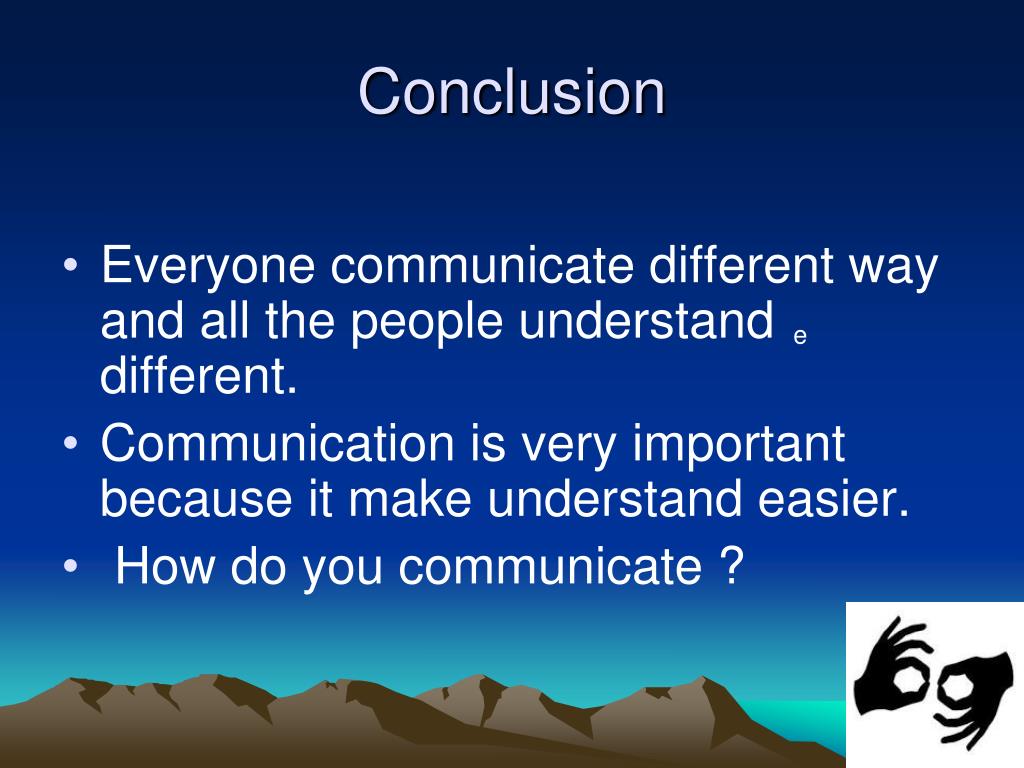 Conclusion

• Everyone communicate different way and all the people understand e different.
• Communication is very important because it make understand easier.
• How do you communicate ?